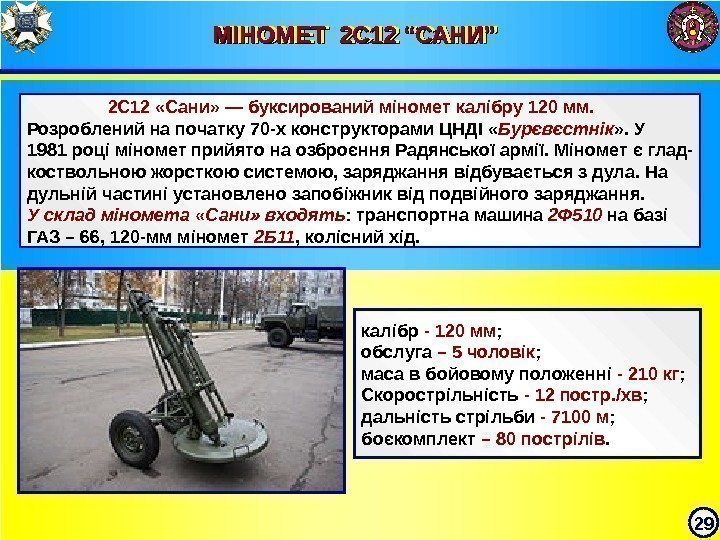 МІНОМЕТ 2С12 "САНИ"

2С12 «Сани» — буксирований міномет калібру 120 мм.
Розроблений на початку 70-х конструкторами ЦНДІ «Буревестнік». У 1981 році міномет прийято на озброєння Радянської армії. Міномет є гладкоствольною жорсткою системою, заряджання відбувається з дула. На дульній частині установлено запобіжник від подвійного заряджання.
У склад міномета «Сани» входять: транспортна машина 2Ф510 на базі ГАЗ – 66, 120-мм міномет 2Б11, колісний хід.

калібр - 120 мм;
обслуга – 5 чоловік;
маса в бойовому положенні - 210 кг;
Скорострільність - 12 постр./хв;
дальність стрільби - 7100 м;
боєкомплект – 80 пострілів.

29